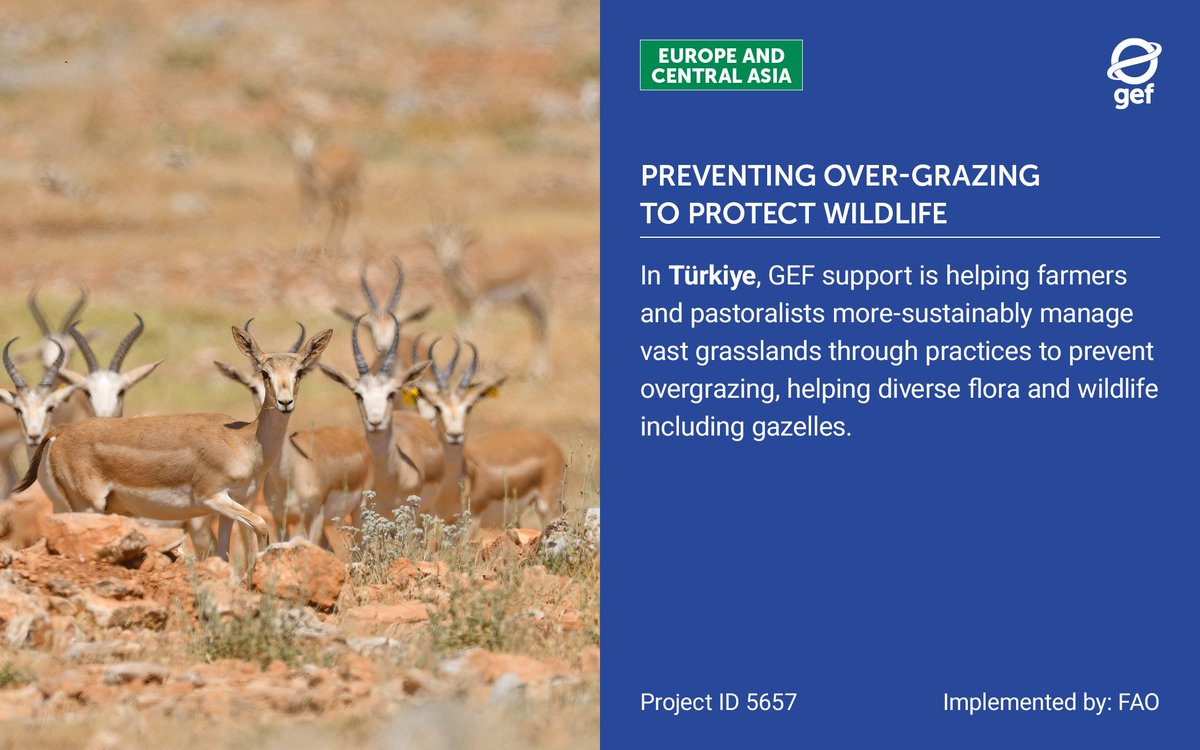 EUROPE AND CENTRAL ASIA

gef

PREVENTING OVER-GRAZING TO PROTECT WILDLIFE

In Türkiye, GEF support is helping farmers and pastoralists more-sustainably manage vast grasslands through practices to prevent overgrazing, helping diverse flora and wildlife including gazelles.

Project ID 5657

Implemented by: FAO